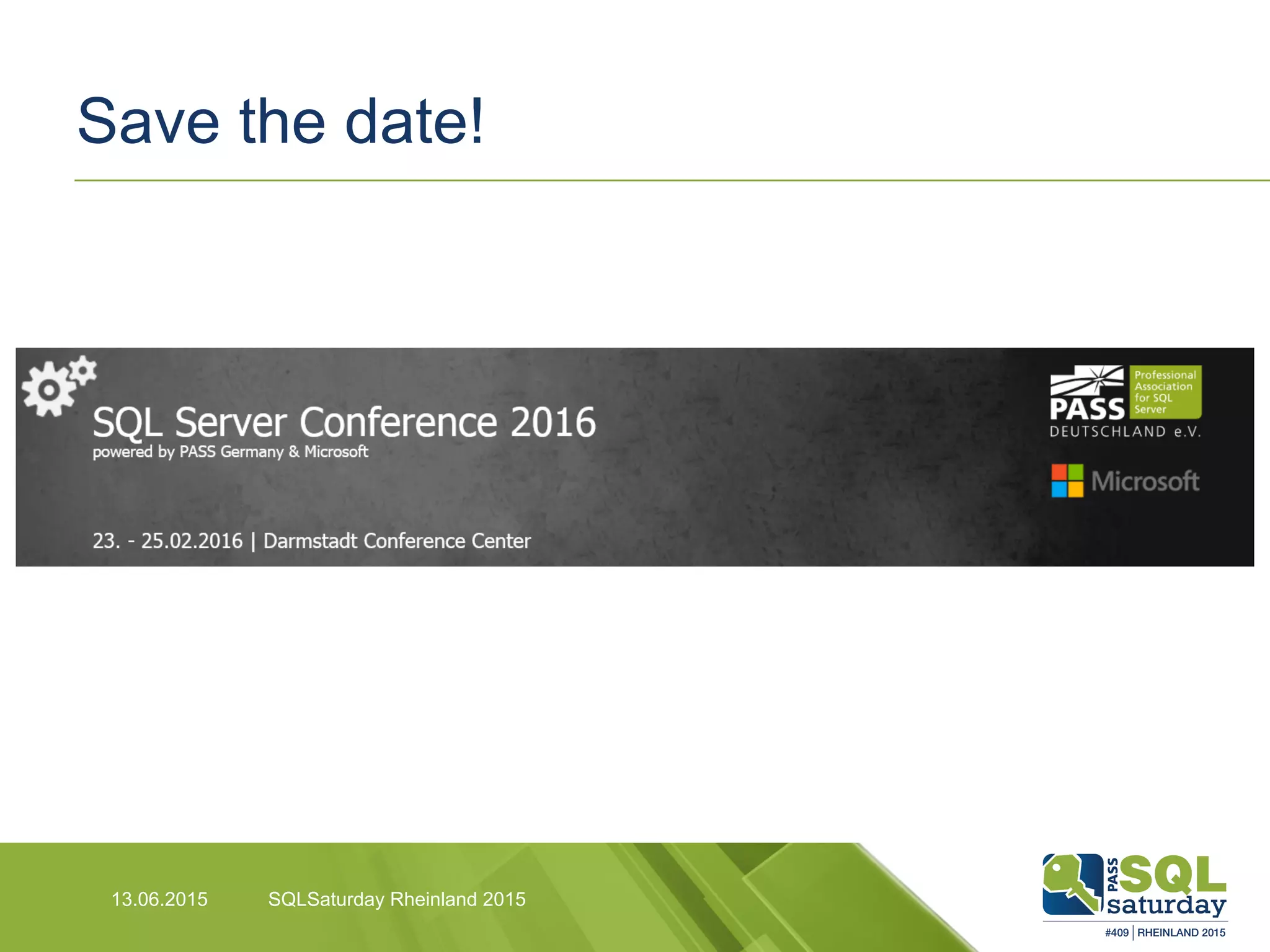 Save the date!

SQL Server Conference 2016
powered by PASS Germany & Microsoft

23. - 25.02.2016 | Darmstadt Conference Center

PASS Professional Association for SQL Server
DEUTSCHLAND e.V.

Microsoft

13.06.2015

SQLSaturday Rheinland 2015

PASS SQL saturday
#409 | RHEINLAND 2015